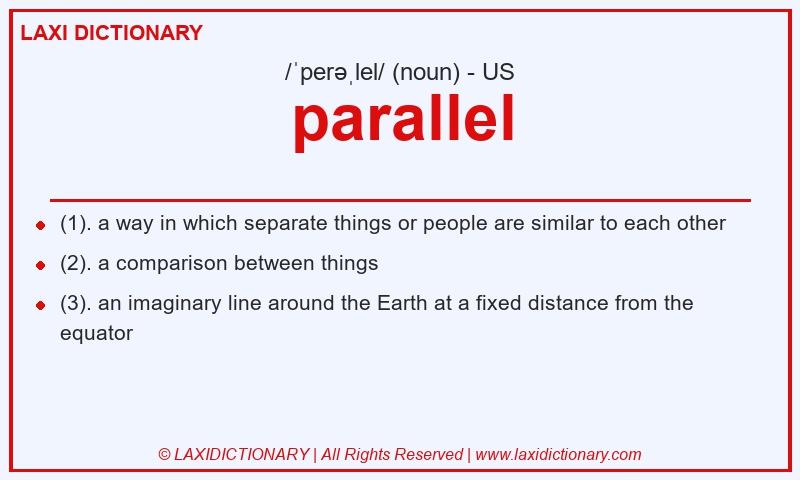 LAXI DICTIONARY

/ˈperəˌlel/ (noun) - US

parallel

- (1). a way in which separate things or people are similar to each other
- (2). a comparison between things
- (3). an imaginary line around the Earth at a fixed distance from the equator

© LAXIDICTIONARY | All Rights Reserved | www.laxidictionary.com